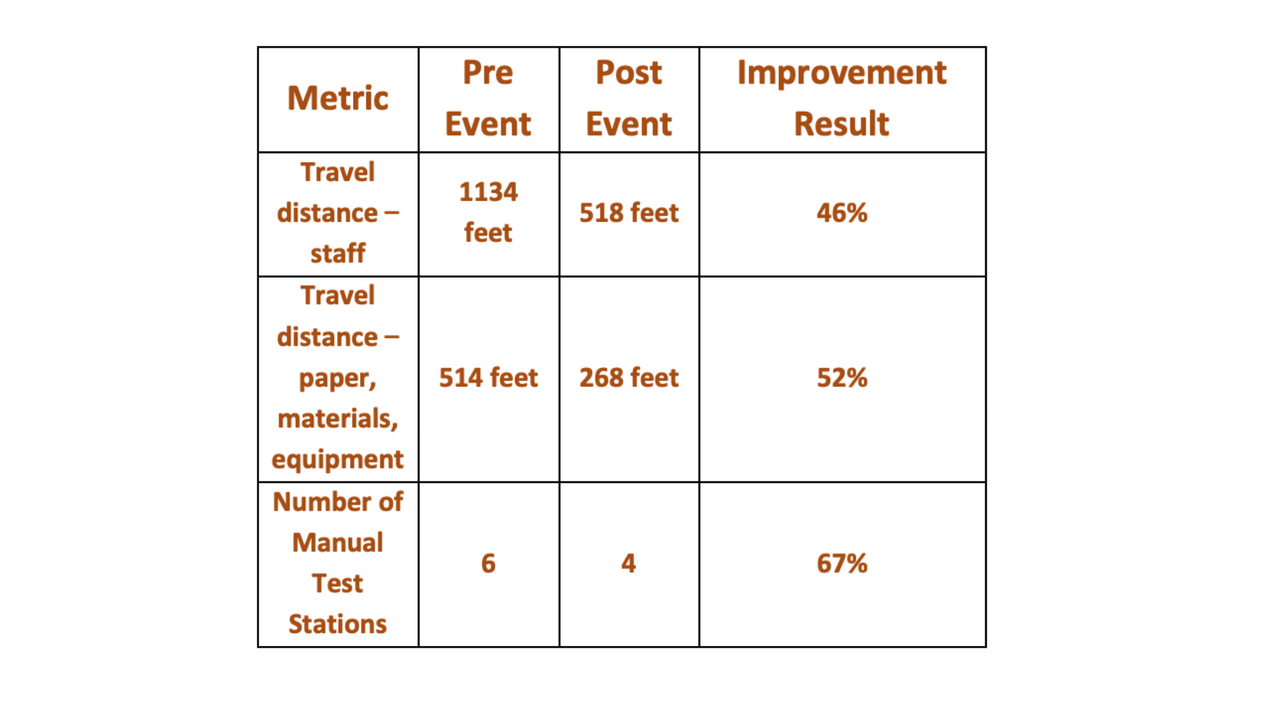 | Metric | Pre Event | Post Event | Improvement Result |
|---|---|---|---|
| Travel distance – staff | 1134 feet | 518 feet | 46% |
| Travel distance – paper, materials, equipment | 514 feet | 268 feet | 52% |
| Number of Manual Test Stations | 6 | 4 | 67% |